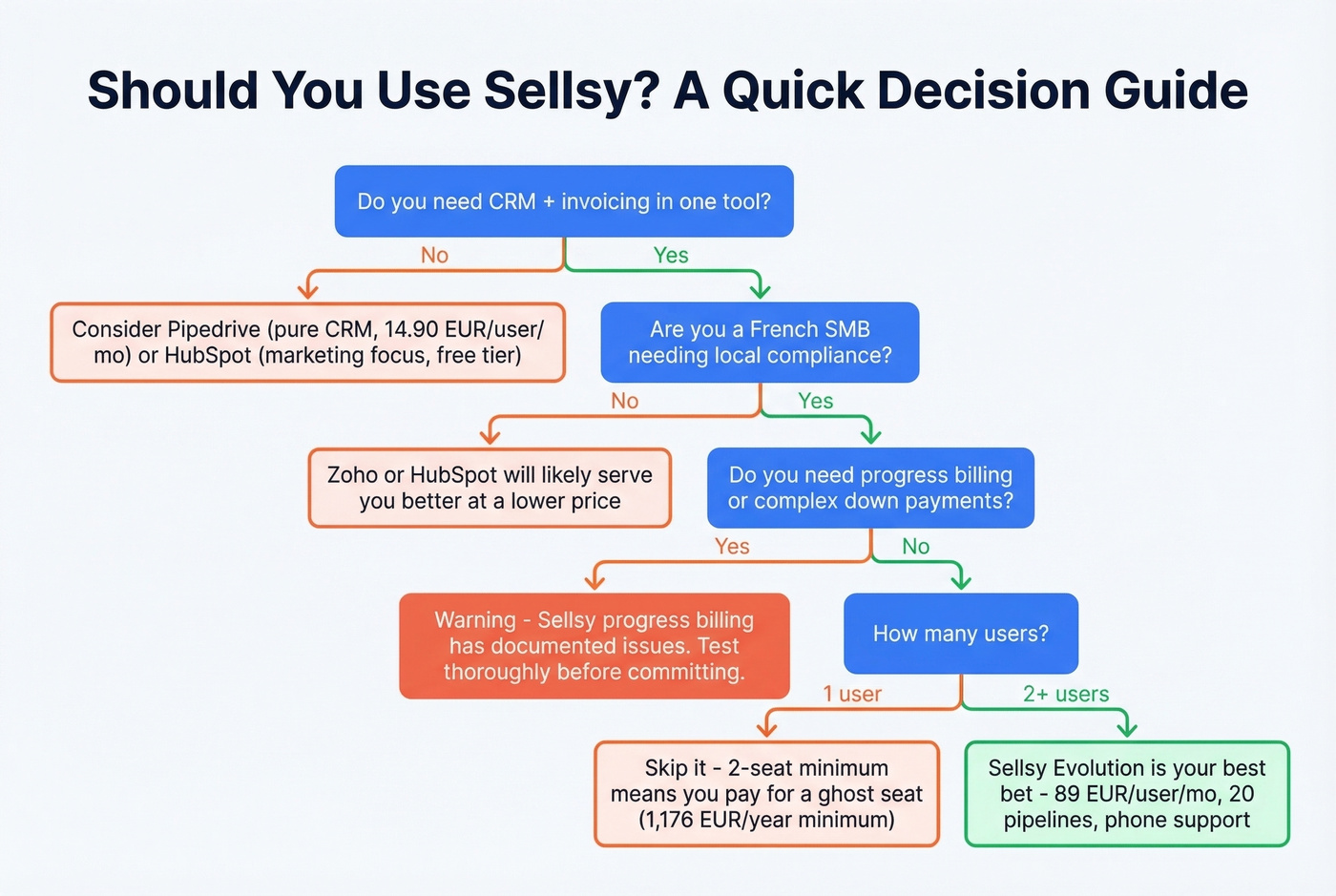 Should You Use Sellsy? A Quick Decision Guide

Do you need CRM + invoicing in one tool?

No

Yes

Consider Pipedrive (pure CRM, 14.90 EUR/user/mo) or HubSpot (marketing focus, free tier)

Are you a French SMB needing local compliance?

No

Yes

Zoho or HubSpot will likely serve you better at a lower price

Do you need progress billing or complex down payments?

Yes

No

Warning - Sellsy progress billing has documented issues. Test thoroughly before committing.

How many users?

1 user

2+ users

Skip it - 2-seat minimum means you pay for a ghost seat (1,176 EUR/year minimum)

Sellsy Evolution is your best bet - 89 EUR/user/mo, 20 pipelines, phone support